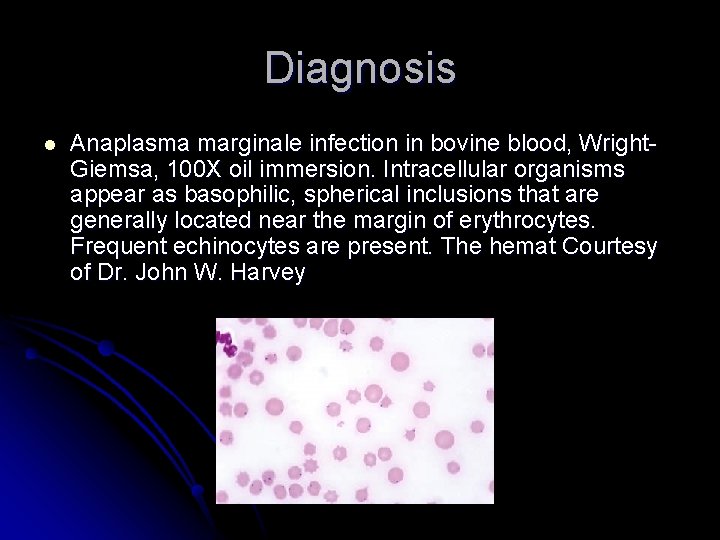 Diagnosis

Anaplasma marginale infection in bovine blood, Wright-Giemsa, 100X oil immersion. Intracellular organisms appear as basophilic, spherical inclusions that are generally located near the margin of erythrocytes. Frequent echinocytes are present. The hemat Courtesy of Dr. John W. Harvey